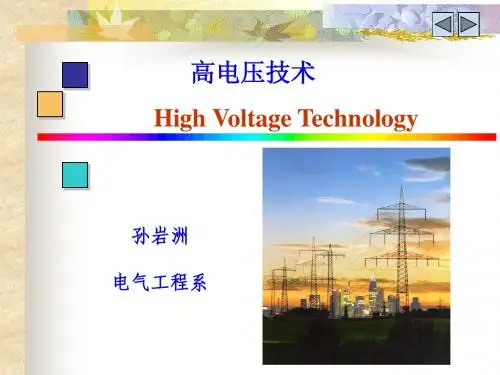 高电压技术

High Voltage Technology

孙岩洲

电气工程系